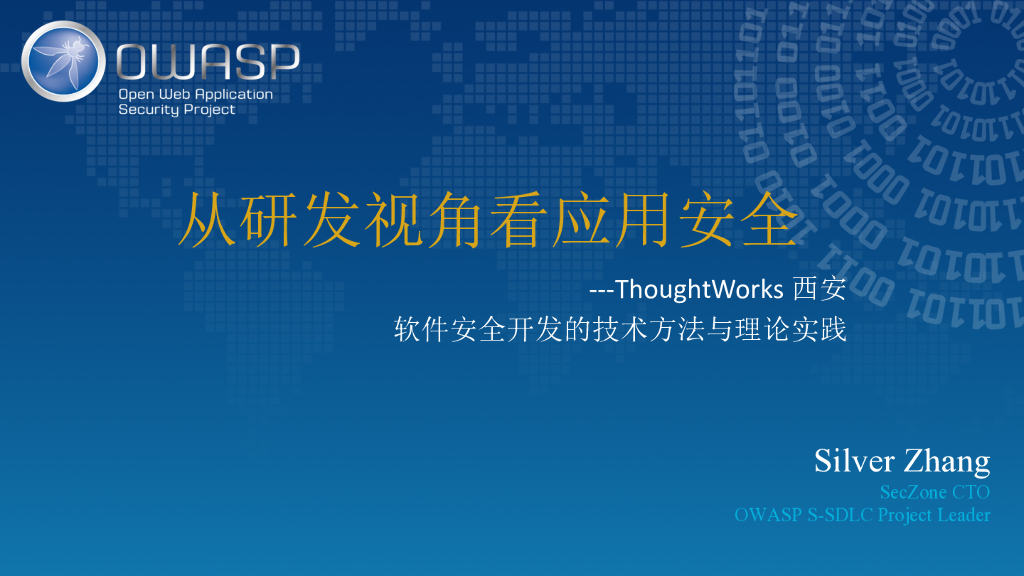 OWASP
Open Web Application Security Project

从研发视角看应用安全

---ThoughtWorks 西安
软件安全开发的技术方法与理论实践

Silver Zhang
SecZone CTO
OWASP S-SDLC Project Leader